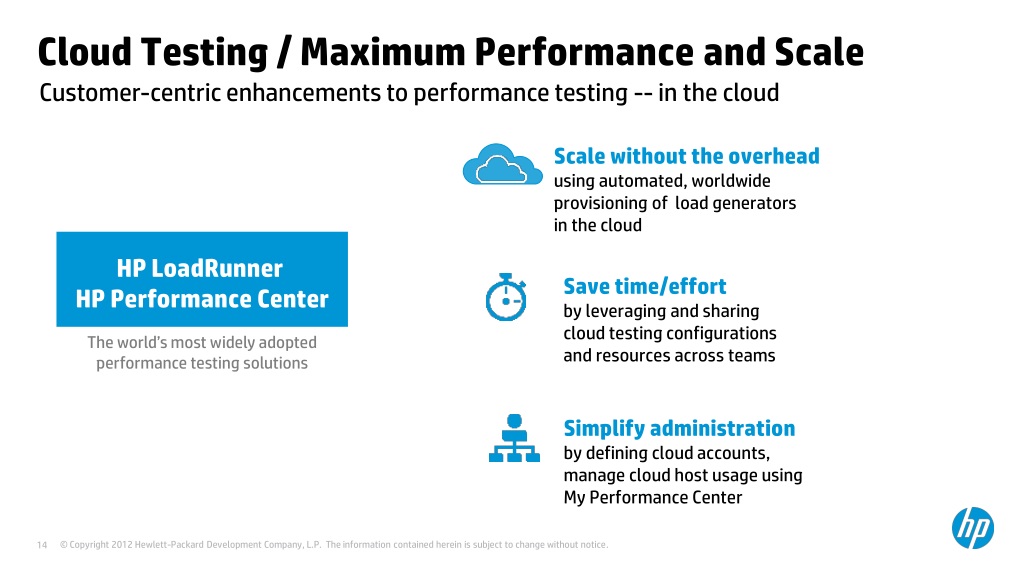 Cloud Testing / Maximum Performance and Scale

Customer-centric enhancements to performance testing -- in the cloud

HP LoadRunner
HP Performance Center

The world's most widely adopted performance testing solutions

Scale without the overhead
using automated, worldwide provisioning of load generators in the cloud

Save time/effort
by leveraging and sharing cloud testing configurations and resources across teams

Simplify administration
by defining cloud accounts, manage cloud host usage using My Performance Center

14 © Copyright 2012 Hewlett-Packard Development Company, L.P. The information contained herein is subject to change without notice.

hp